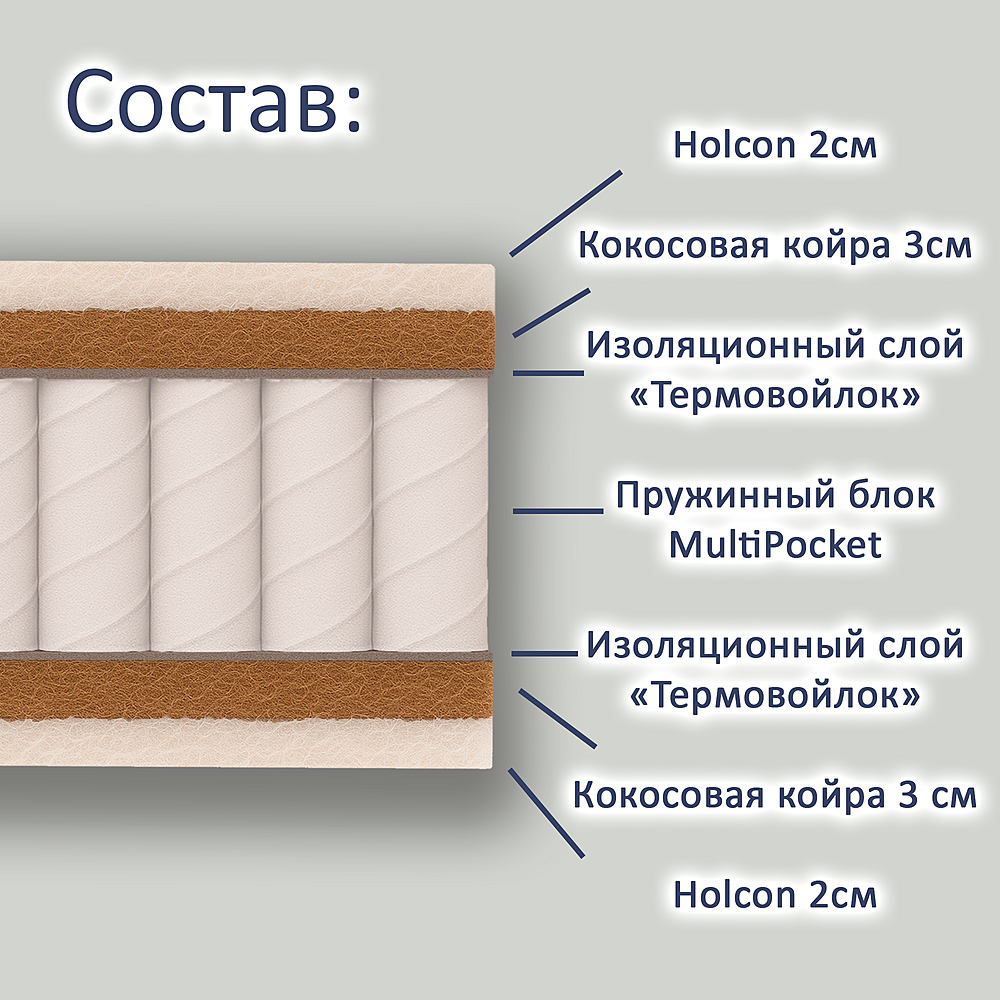 Состав:

Holcon 2см

Кокосовая койра 3см

Изоляционный слой «Термовойлок»

Пружинный блок MultiPocket

Изоляционный слой «Термовойлок»

Кокосовая койра 3 см

Holcon 2см